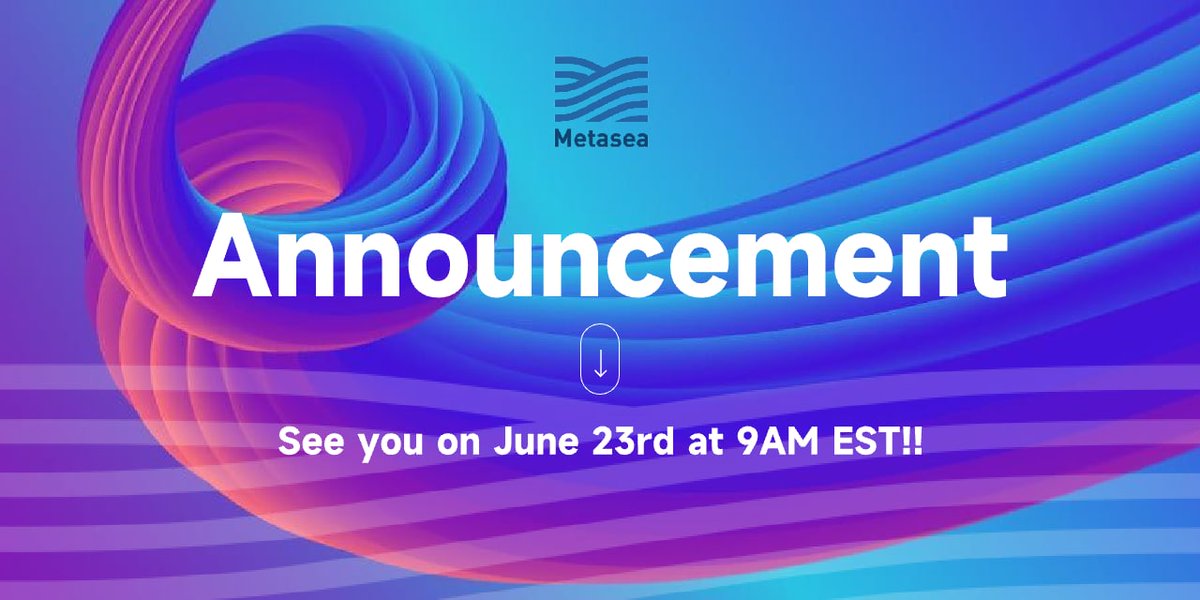 Metasea

Announcement

See you on June 23rd at 9AM EST!!